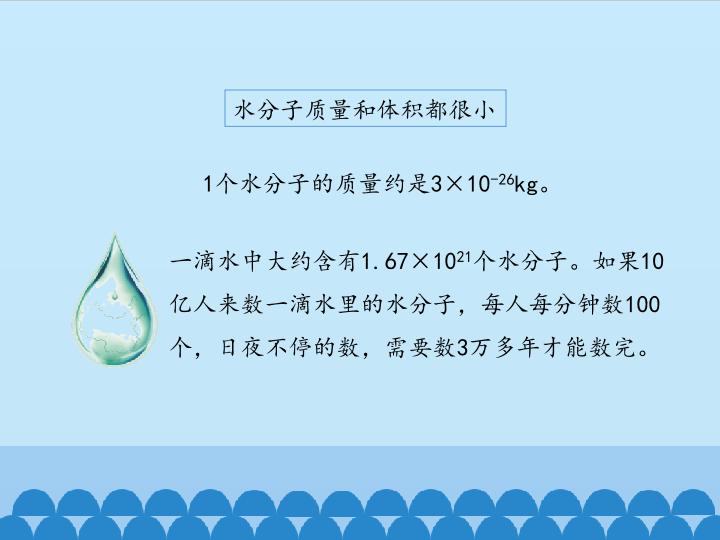 水分子质量和体积都很小

1个水分子的质量约是$3\times10^{-26}$kg。

一滴水中大约含有$1.67\times10^{21}$个水分子。如果10亿人来数一滴水里的水分子，每人每分钟数100个，日夜不停的数，需要数3万多年才能数完。